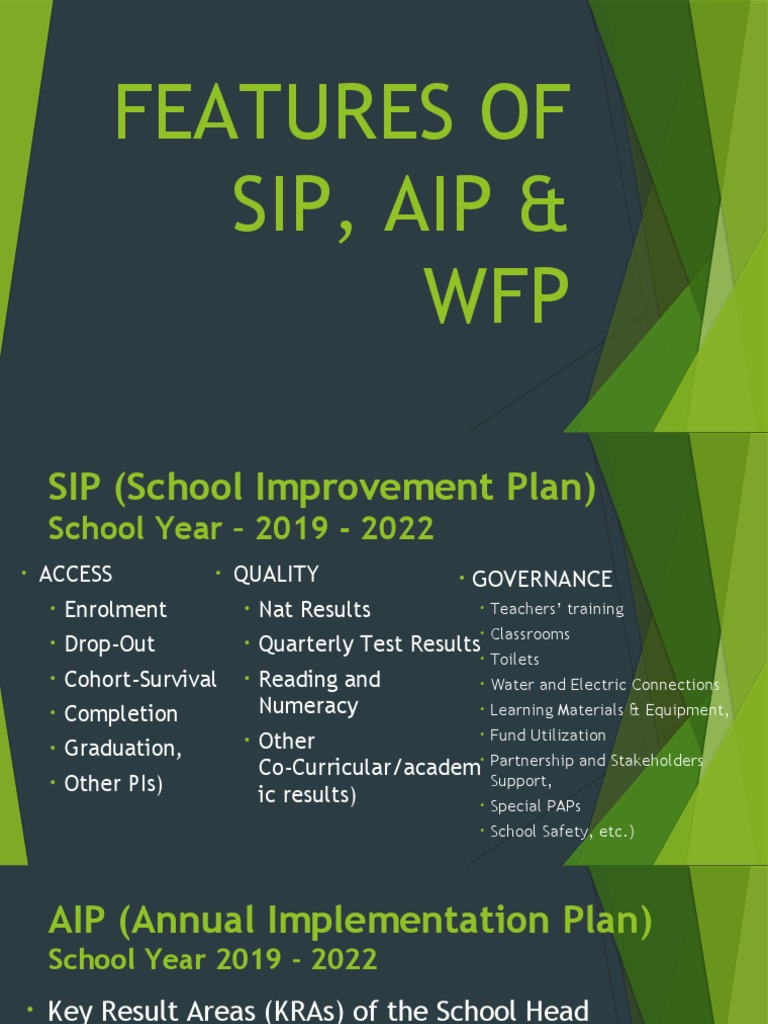 FEATURES OF SIP, AIP & WFP

SIP (School Improvement Plan)
School Year – 2019 - 2022

• ACCESS
• Enrolment
• Drop-Out
• Cohort-Survival
• Completion
• Graduation,
• Other PIs)

• QUALITY
• Nat Results
• Quarterly Test Results
• Reading and Numeracy
• Other Co-Curricular/academic results)

• GOVERNANCE
• Teachers' training
• Classrooms
• Toilets
• Water and Electric Connections
• Learning Materials & Equipment,
• Fund Utilization
• Partnership and Stakeholders Support,
• Special PAPs
• School Safety, etc.)

AIP (Annual Implementation Plan)
School Year 2019 - 2022

• Key Result Areas (KRAs) of the School Head